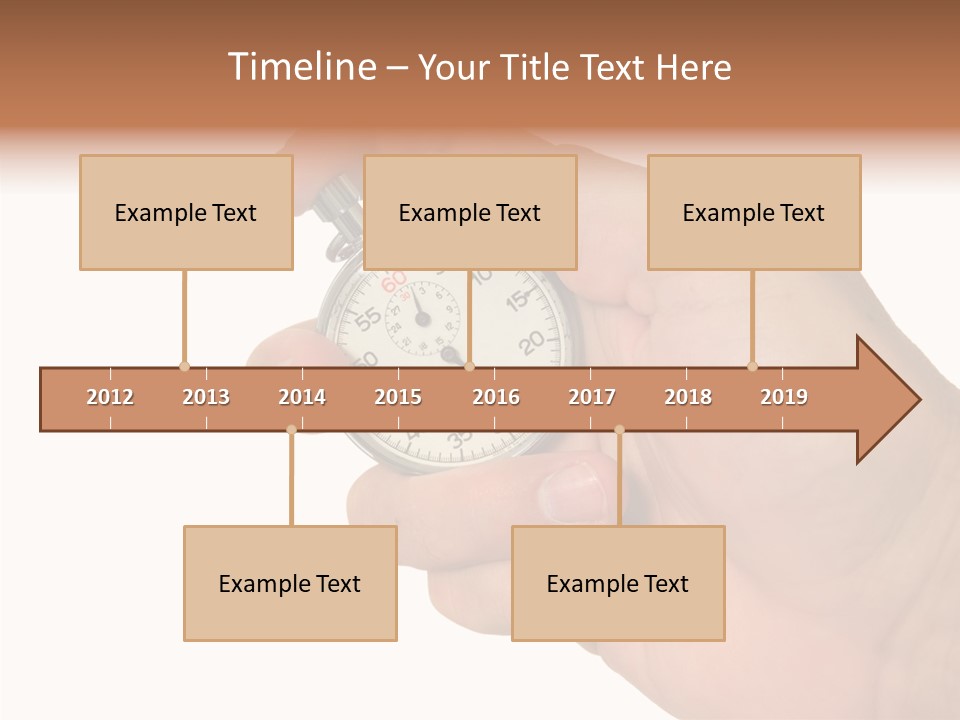 Timeline – Your Title Text Here

Example Text

Example Text

Example Text

2012 2013 2014 2015 2016 2017 2018 2019

Example Text

Example Text